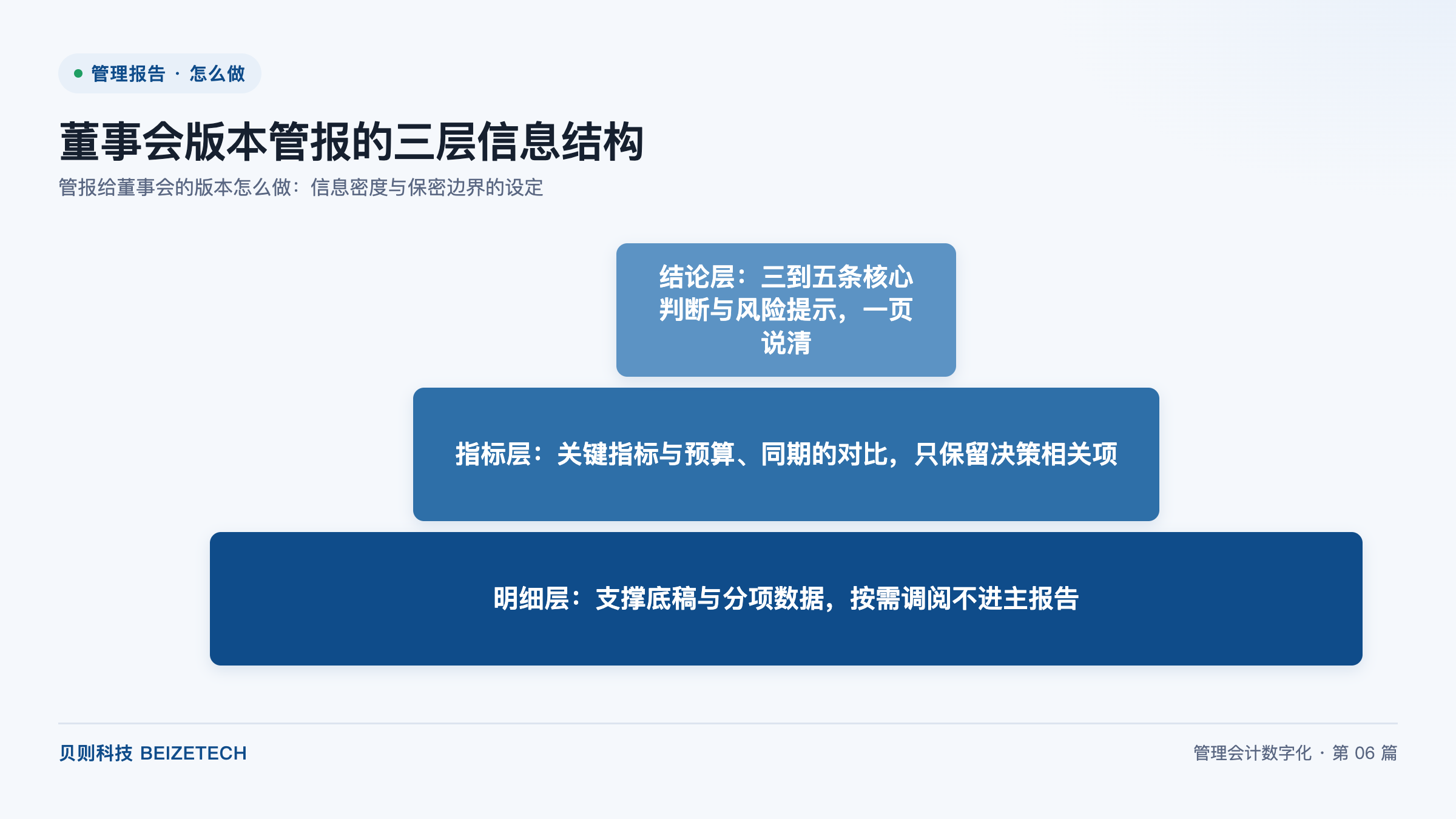 管理报告 · 怎么做

董事会版本管报的三层信息结构

管报给董事会的版本怎么做：信息密度与保密边界的设定

结论层：三到五条核心判断与风险提示，一页说清

指标层：关键指标与预算、同期的对比，只保留决策相关项

明细层：支撑底稿与分项数据，按需调阅不进主报告

贝则科技 BEIZETECH

管理会计数字化 · 第 06 篇